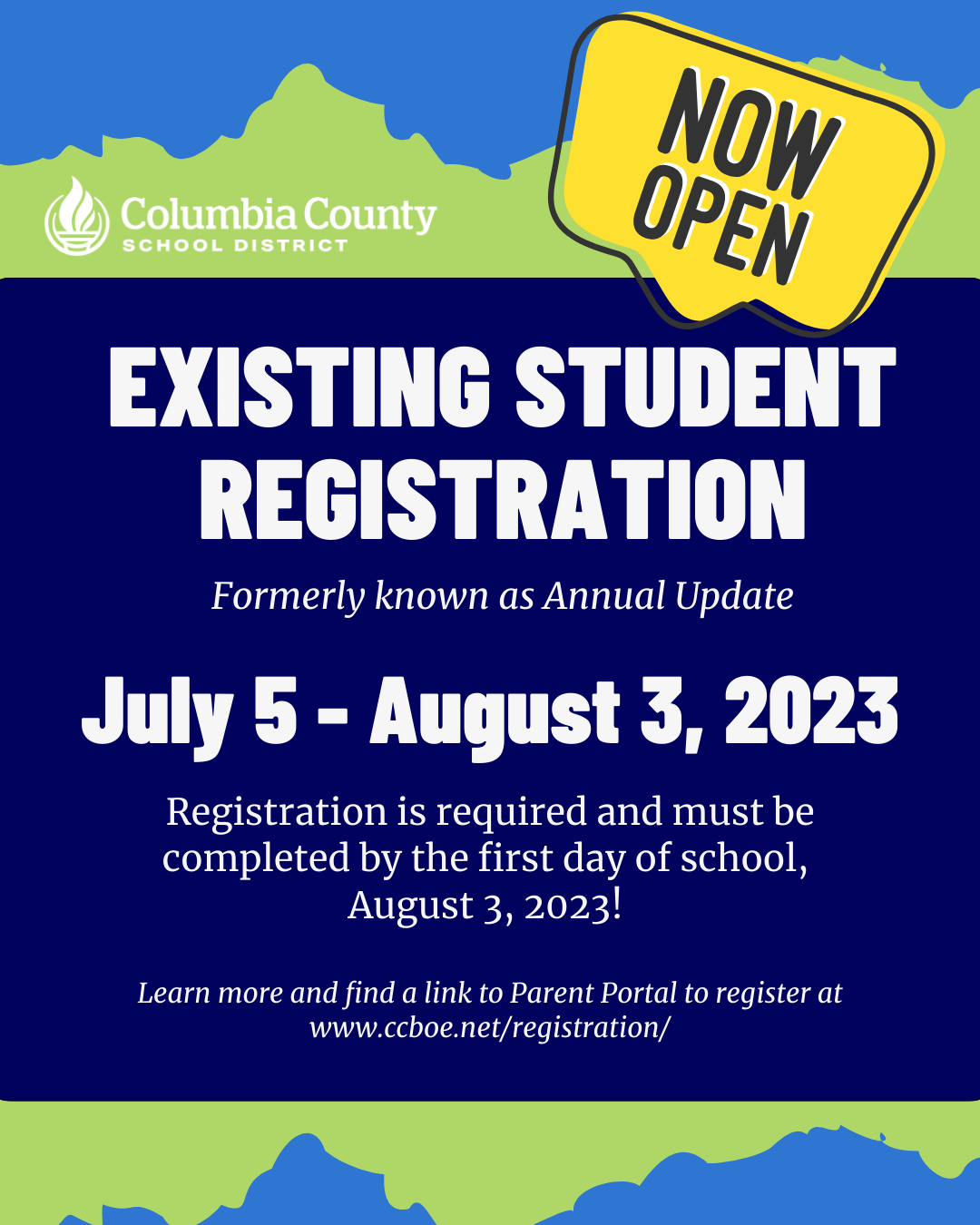 Columbia County
SCHOOL DISTRICT

NOW OPEN

EXISTING STUDENT REGISTRATION

Formerly known as Annual Update

July 5 - August 3, 2023

Registration is required and must be completed by the first day of school, August 3, 2023!

Learn more and find a link to Parent Portal to register at www.ccboe.net/registration/